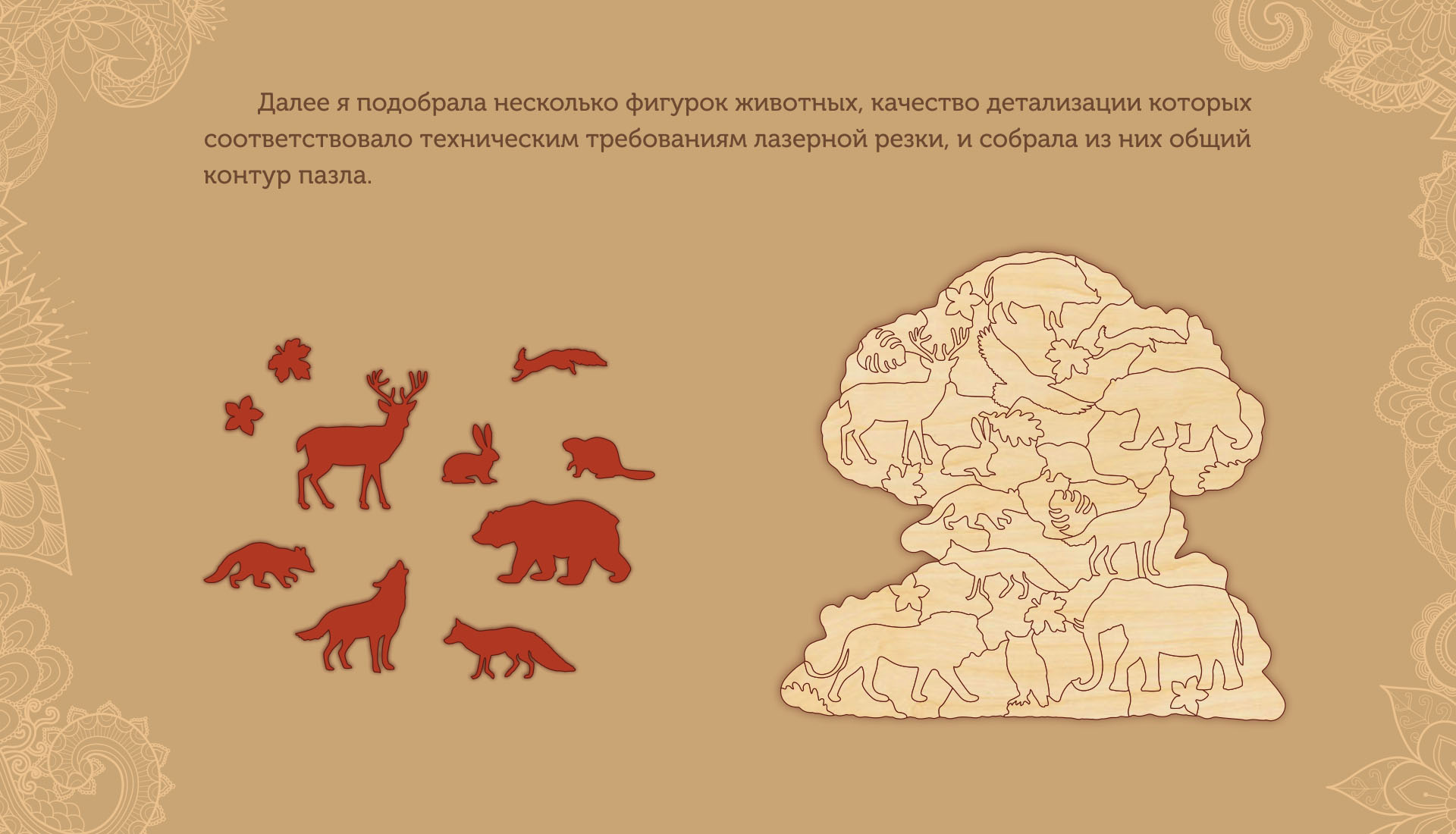 Далее я подобрала несколько фигурок животных, качество детализации которых соответствовало техническим требованиям лазерной резки, и собрала из них общий контур пазла.